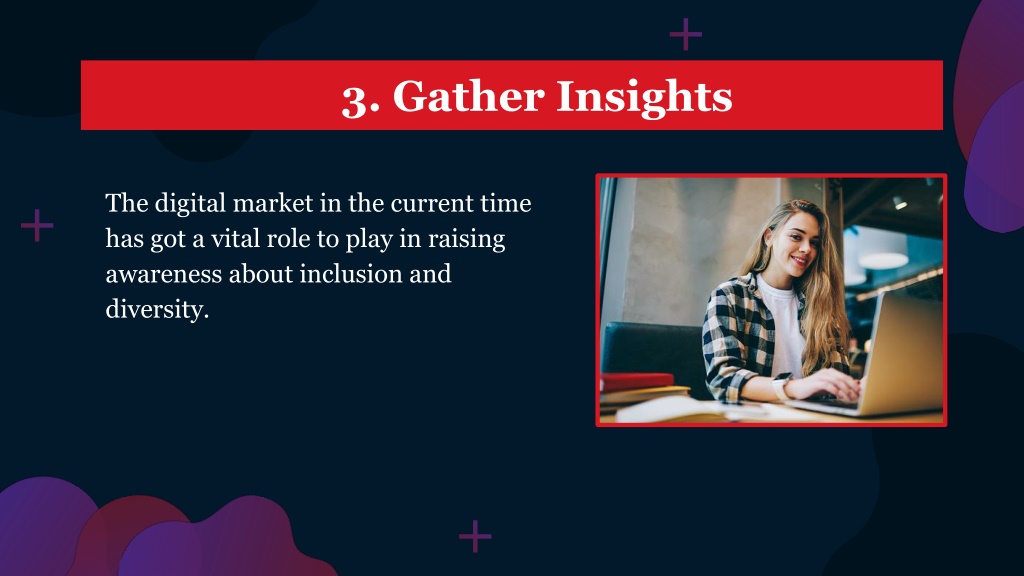 3. Gather Insights

The digital market in the current time has got a vital role to play in raising awareness about inclusion and diversity.